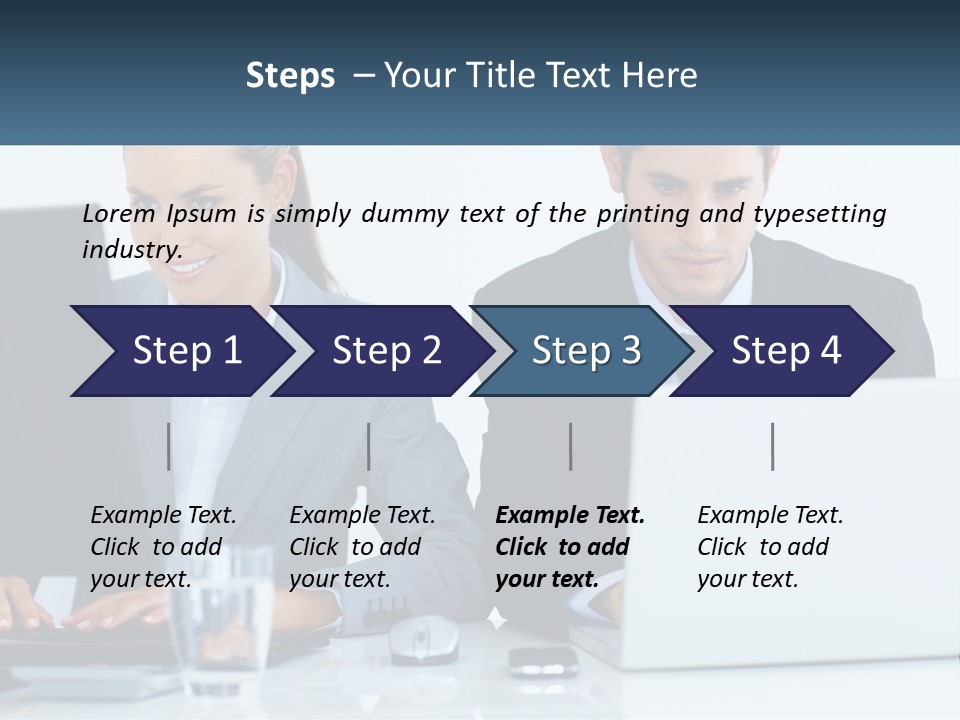 Steps – Your Title Text Here

Lorem Ipsum is simply dummy text of the printing and typesetting industry.

Step 1

Step 2

Step 3

Step 4

Example Text. Click to add your text.

Example Text. Click to add your text.

Example Text. Click to add your text.

Example Text. Click to add your text.